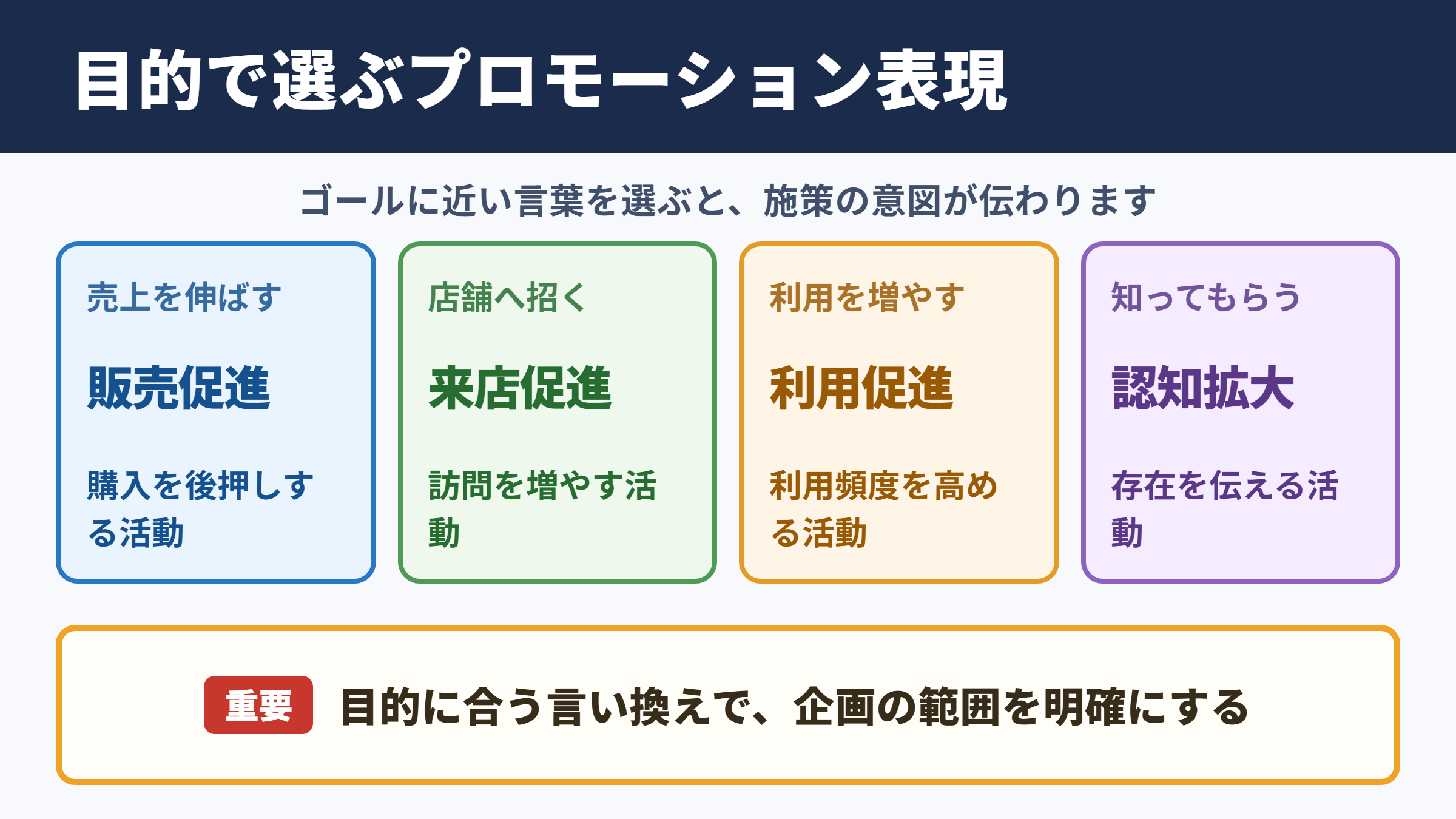 目的で選ぶプロモーション表現

ゴールに近い言葉を選ぶと、施策の意図が伝わります

売上を伸ばす

販売促進

購入を後押しする活動

店舗へ招く

来店促進

訪問を増やす活動

利用を増やす

利用促進

利用頻度を高める活動

知ってもらう

認知拡大

存在を伝える活動

重要 目的に合う言い換えで、企画の範囲を明確にする